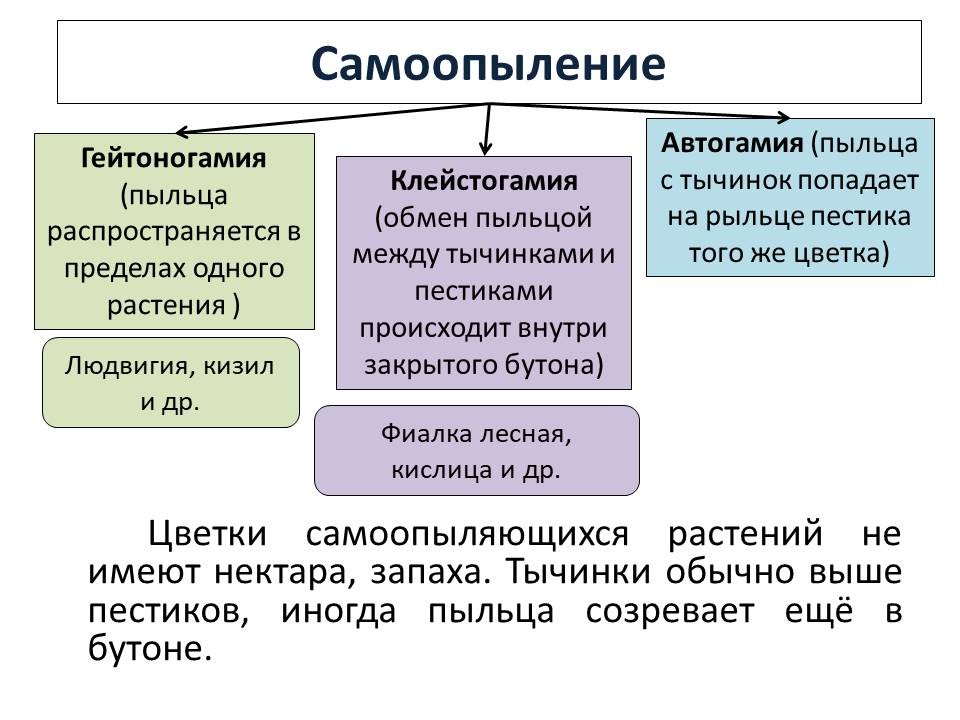 Самоопыление

Гейтоногамия (пыльца распространяется в пределах одного растения )

Людвигия, кизил и др.

Клейстогамия (обмен пыльцой между тычинками и пестиками происходит внутри закрытого бутона)

Фиалка лесная, кислица и др.

Автогамия (пыльца с тычинок попадает на рыльце пестика того же цветка)

Цветки самоопыляющихся растений не имеют нектара, запаха. Тычинки обычно выше пестиков, иногда пыльца созревает ещё в бутоне.